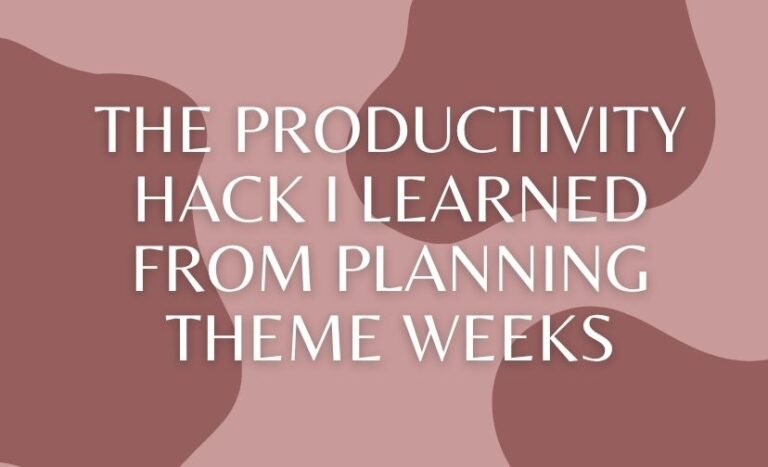 THE PRODUCTIVITY HACK I LEARNED FROM PLANNING THEME WEEKS